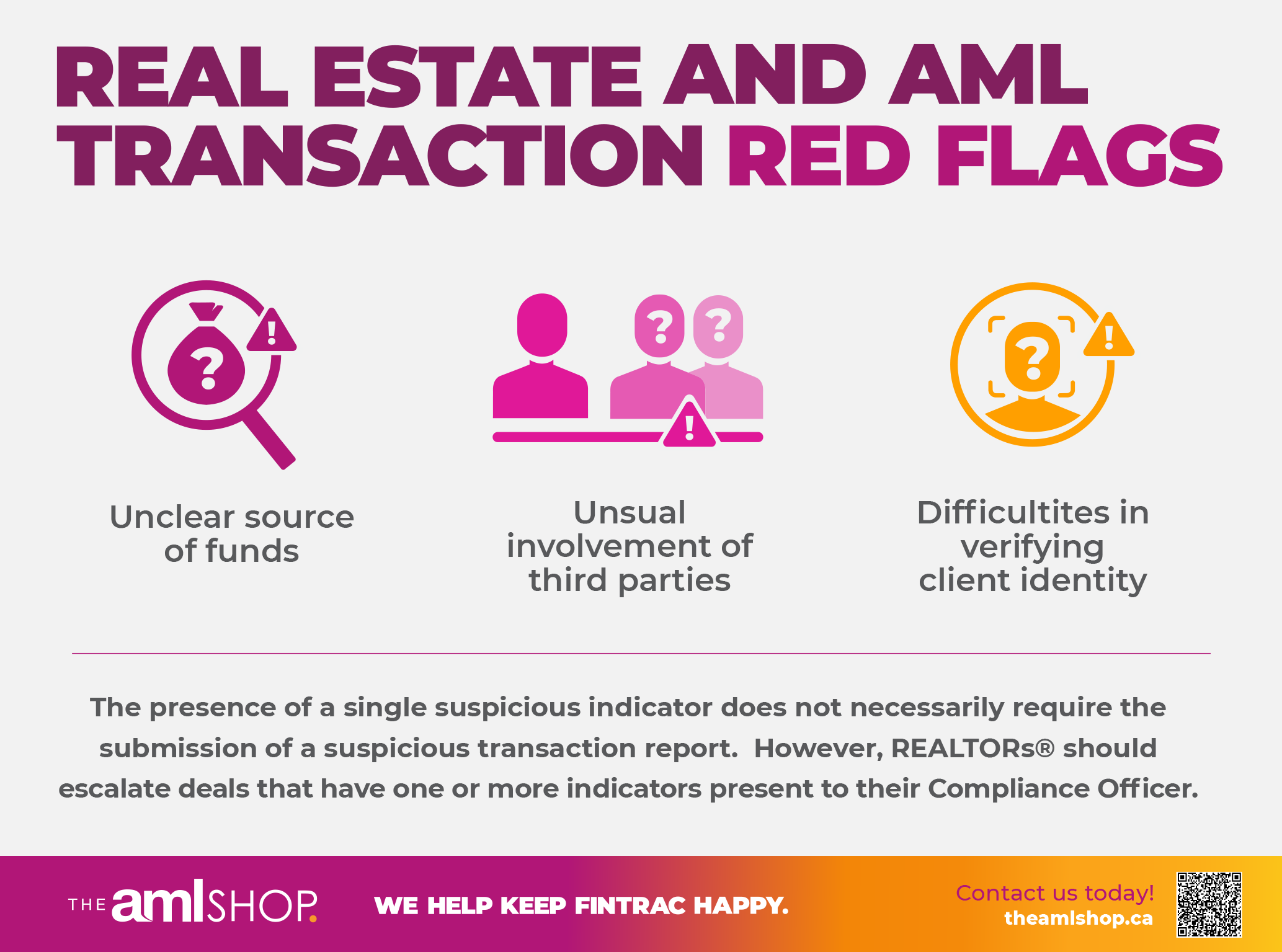 REAL ESTATE AND AML TRANSACTION RED FLAGS

Unclear source of funds

Unsual involvement of third parties

Difficultites in verifying client identity

The presence of a single suspicious indicator does not necessarily require the submission of a suspicious transaction report. However, REALTORs® should escalate deals that have one or more indicators present to their Compliance Officer.

THE amlSHOP.

WE HELP KEEP FINTRAC HAPPY.

Contact us today!
theamlshop.ca